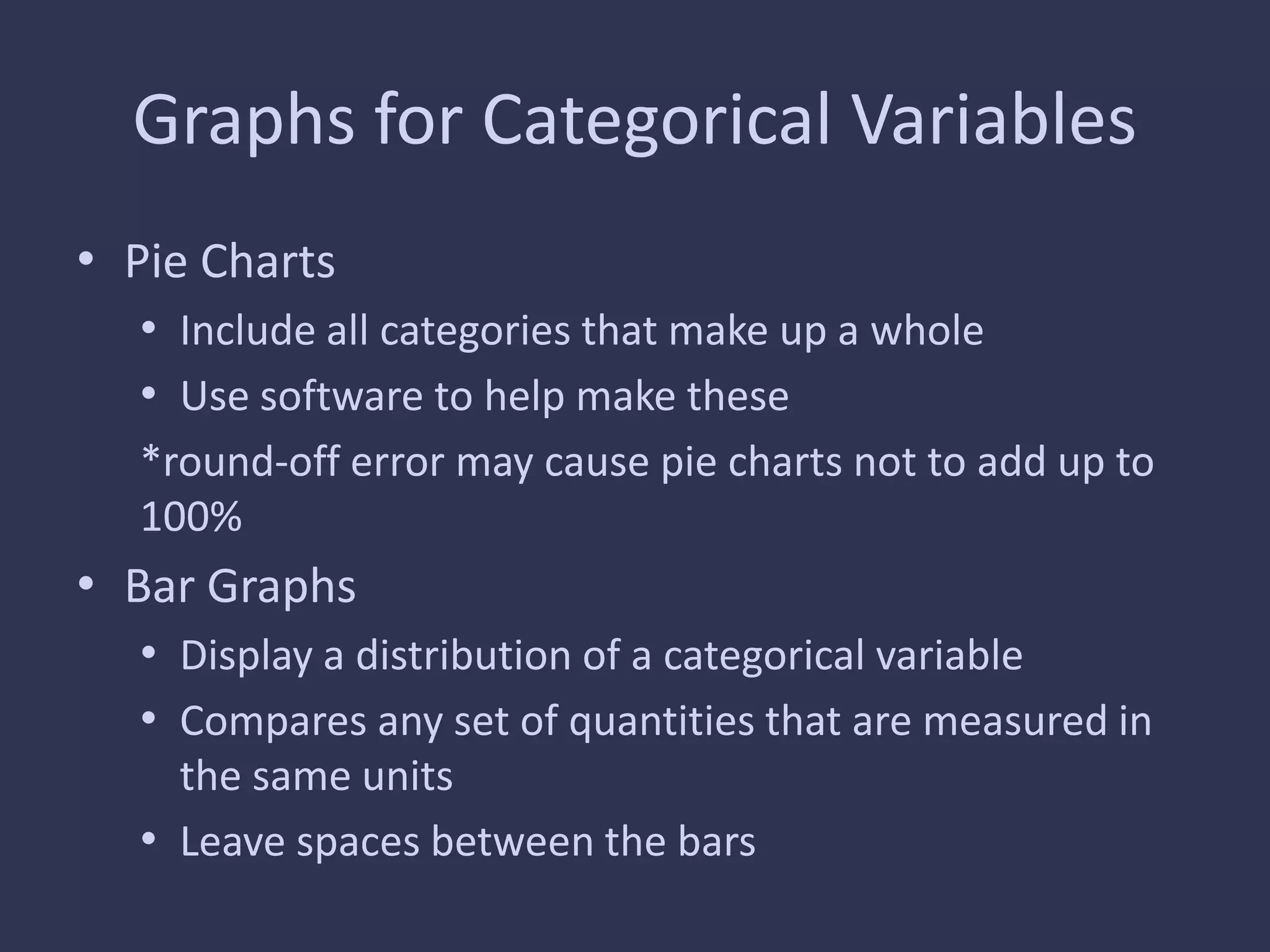 Graphs for Categorical Variables

• Pie Charts
  • Include all categories that make up a whole
  • Use software to help make these
  *round-off error may cause pie charts not to add up to 100%
• Bar Graphs
  • Display a distribution of a categorical variable
  • Compares any set of quantities that are measured in the same units
  • Leave spaces between the bars